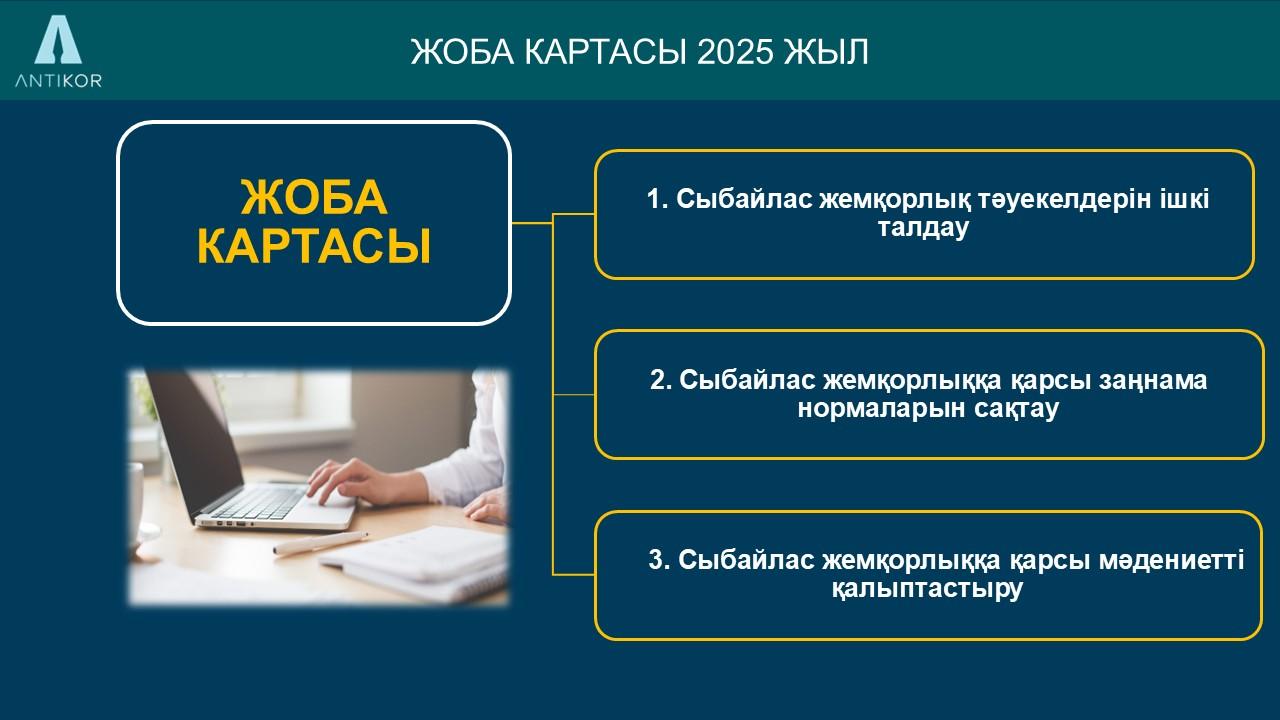 ANTIKOR

ЖОБА КАРТАСЫ 2025 ЖЫЛ

ЖОБА КАРТАСЫ

1. Сыбайлас жемқорлық тәуекелдерін ішкі талдау

2. Сыбайлас жемқорлыққа қарсы заңнама нормаларын сақтау

3. Сыбайлас жемқорлыққа қарсы мәдениетті қалыптастыру